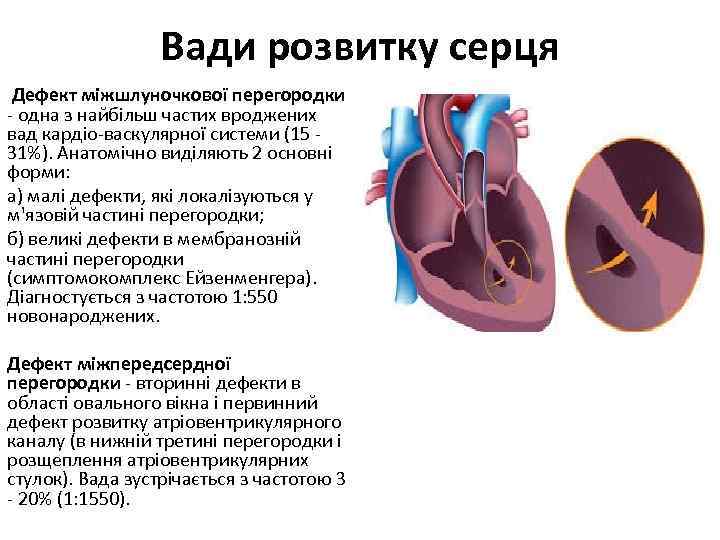 Вади розвитку серця

Дефект міжшлуночкової перегородки - одна з найбільш частих вроджених вад кардіо-васкулярної системи (15 - 31%). Анатомічно виділяють 2 основні форми:

а) малі дефекти, які локалізуються у м'язовій частині перегородки;

б) великі дефекти в мембранозній частині перегородки (симптомокомплекс Ейзенменгера). Діагностується з частотою 1:550 новонароджених.

Дефект міжпередсердної перегородки - вторинні дефекти в області овального вікна і первинний дефект розвитку атріовентрикулярного каналу (в нижній третині перегородки і розщеплення атріовентрикулярних стулок). Вада зустрічається з частотою 3 - 20% (1:1550).